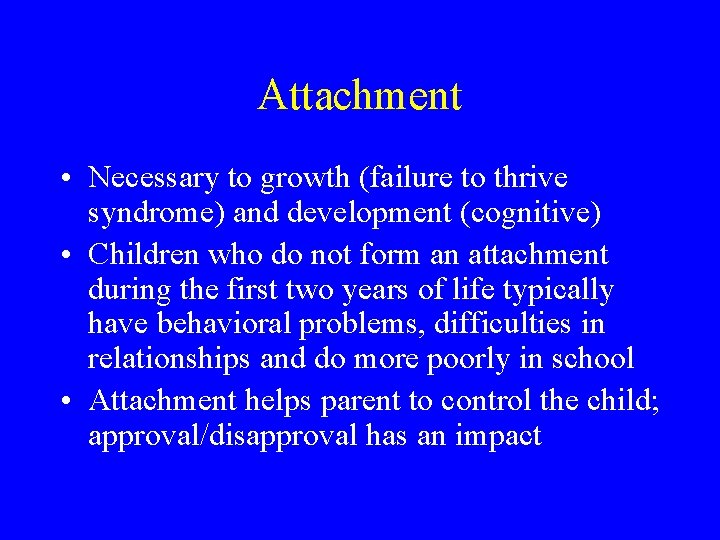 Attachment

• Necessary to growth (failure to thrive syndrome) and development (cognitive)
• Children who do not form an attachment during the first two years of life typically have behavioral problems, difficulties in relationships and do more poorly in school
• Attachment helps parent to control the child; approval/disapproval has an impact